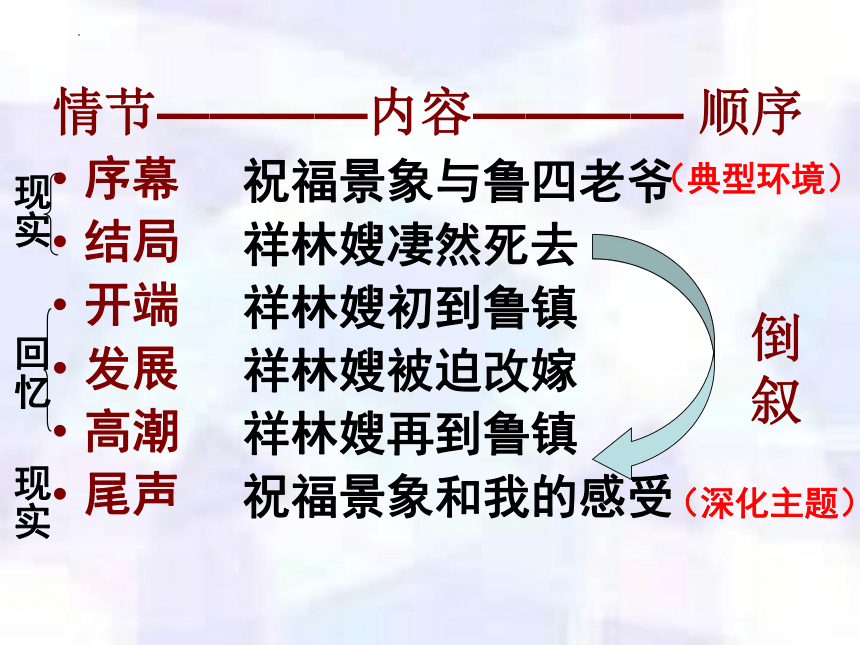 情节————内容———— 顺序

现实
• 序幕 祝福景象与鲁四老爷（典型环境）
• 结局 祥林嫂凄然死去

回忆
• 开端 祥林嫂初到鲁镇
• 发展 祥林嫂被迫改嫁
• 高潮 祥林嫂再到鲁镇

现实
• 尾声 祝福景象和我的感受（深化主题）

倒叙